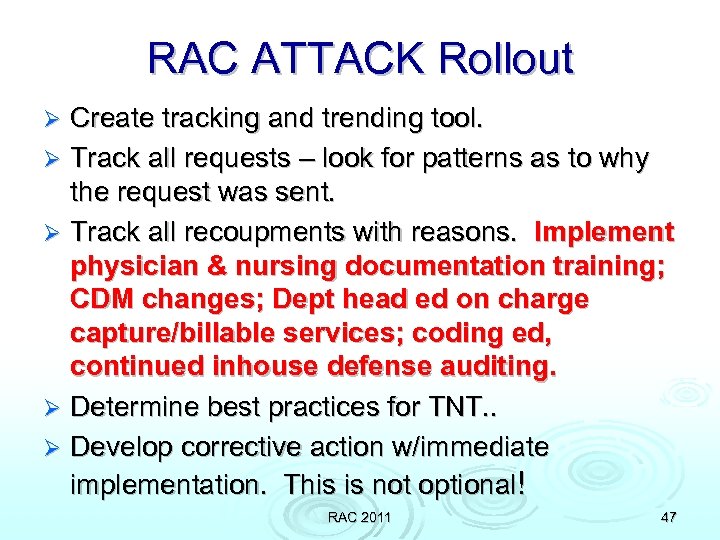 RAC ATTACK Rollout

➢ Create tracking and trending tool.

➢ Track all requests – look for patterns as to why the request was sent.

➢ Track all recoupments with reasons. Implement physician & nursing documentation training; CDM changes; Dept head ed on charge capture/billable services; coding ed, continued inhouse defense auditing.

➢ Determine best practices for TNT..

➢ Develop corrective action w/immediate implementation. This is not optional!

RAC 2011

47